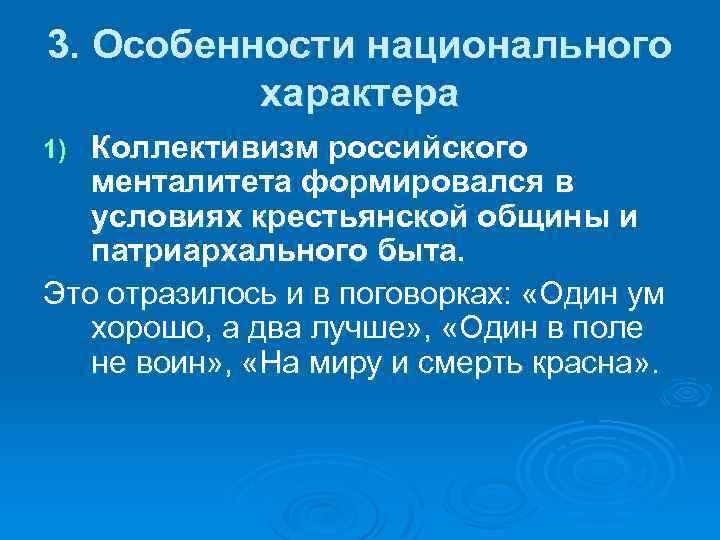 3. Особенности национального характера

1) Коллективизм российского менталитета формировался в условиях крестьянской общины и патриархального быта.

Это отразилось и в поговорках: «Один ум хорошо, а два лучше», «Один в поле не воин», «На миру и смерть красна».